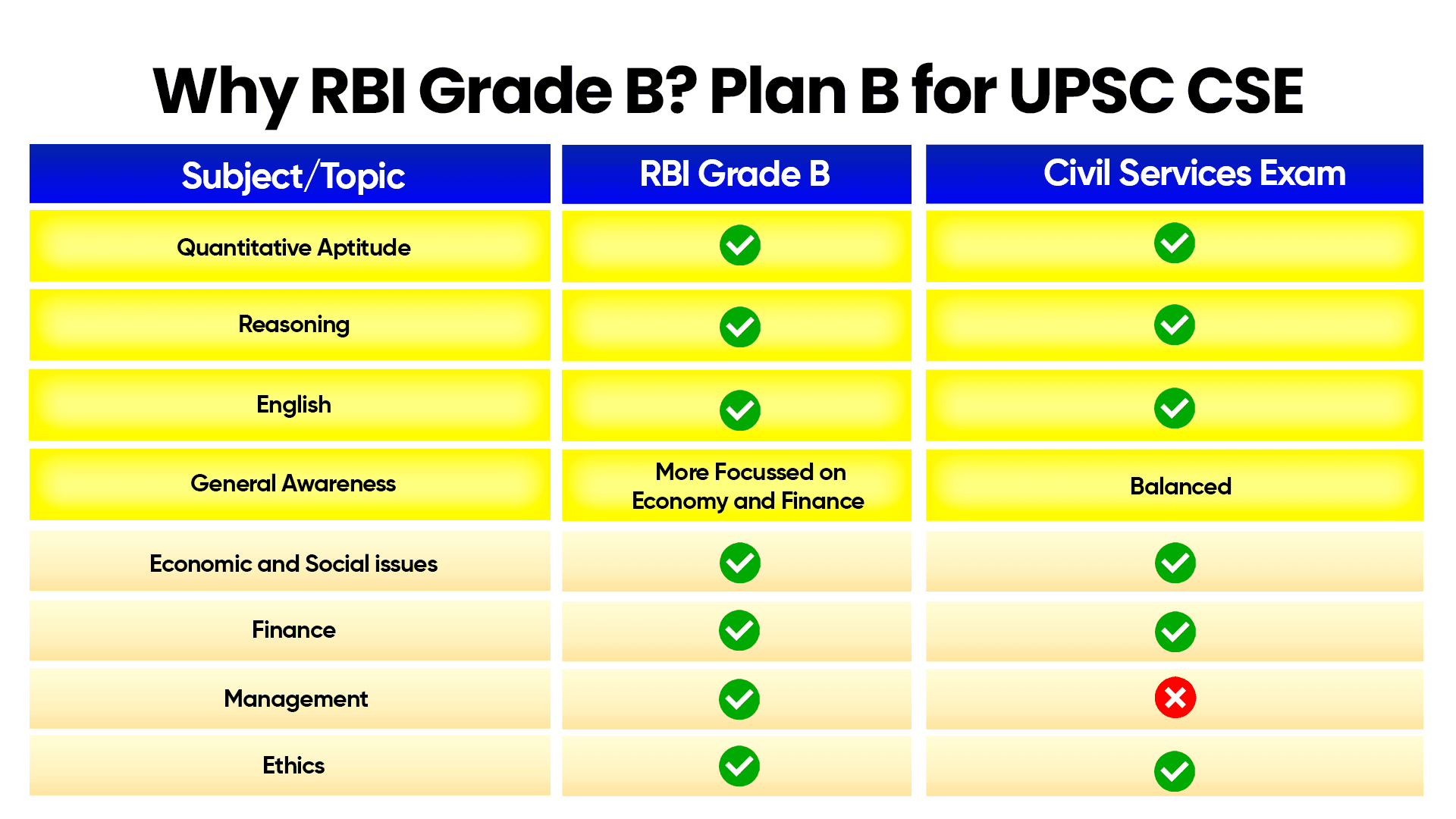 Why RBI Grade B? Plan B for UPSC CSE

| Subject/Topic | RBI Grade B | Civil Services Exam |
|---|---|---|
| Quantitative Aptitude | ✓ | ✓ |
| Reasoning | ✓ | ✓ |
| English | ✓ | ✓ |
| General Awareness | More Focussed on Economy and Finance | Balanced |
| Economic and Social issues | ✓ | ✓ |
| Finance | ✓ | ✓ |
| Management | ✓ | ✗ |
| Ethics | ✓ | ✓ |